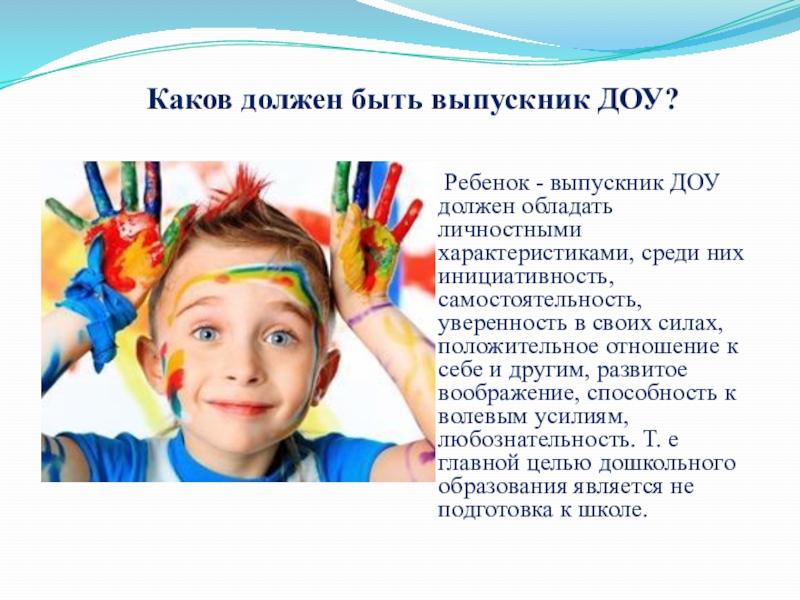 Каков должен быть выпускник ДОУ?

Ребенок - выпускник ДОУ должен обладать личностными характеристиками, среди них инициативность, самостоятельность, уверенность в своих силах, положительное отношение к себе и другим, развитое воображение, способность к волевым усилиям, любознательность. Т. е главной целью дошкольного образования является не подготовка к школе.